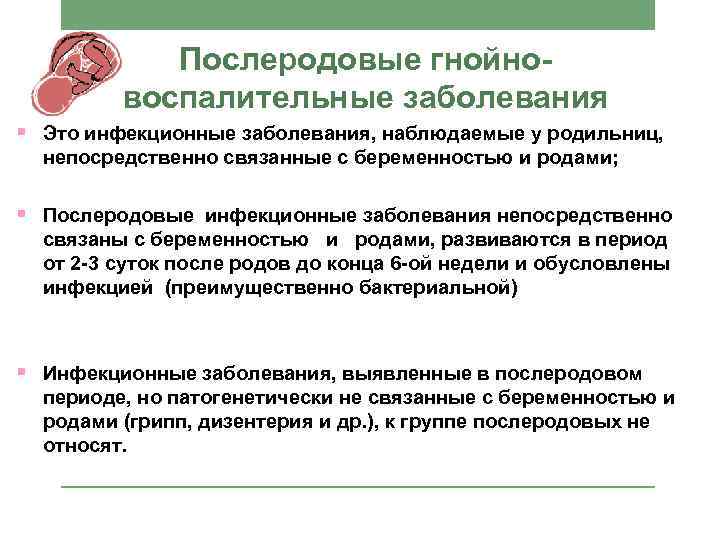 Послеродовые гнойно-воспалительные заболевания

Это инфекционные заболевания, наблюдаемые у родильниц, непосредственно связанные с беременностью и родами;

Послеродовые инфекционные заболевания непосредственно связаны с беременностью и родами, развиваются в период от 2-3 суток после родов до конца 6-ой недели и обусловлены инфекцией (преимущественно бактериальной)

Инфекционные заболевания, выявленные в послеродовом периоде, но патогенетически не связанные с беременностью и родами (грипп, дизентерия и др.), к группе послеродовых не относят.